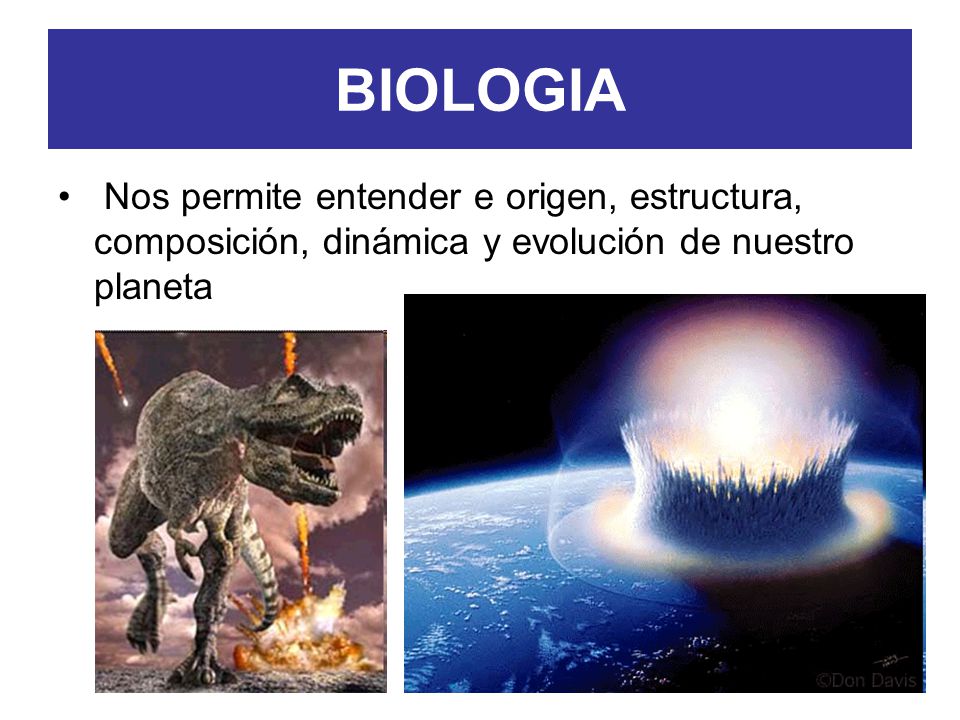 BIOLOGIA

• Nos permite entender e origen, estructura, composición, dinámica y evolución de nuestro planeta

©Don Davis